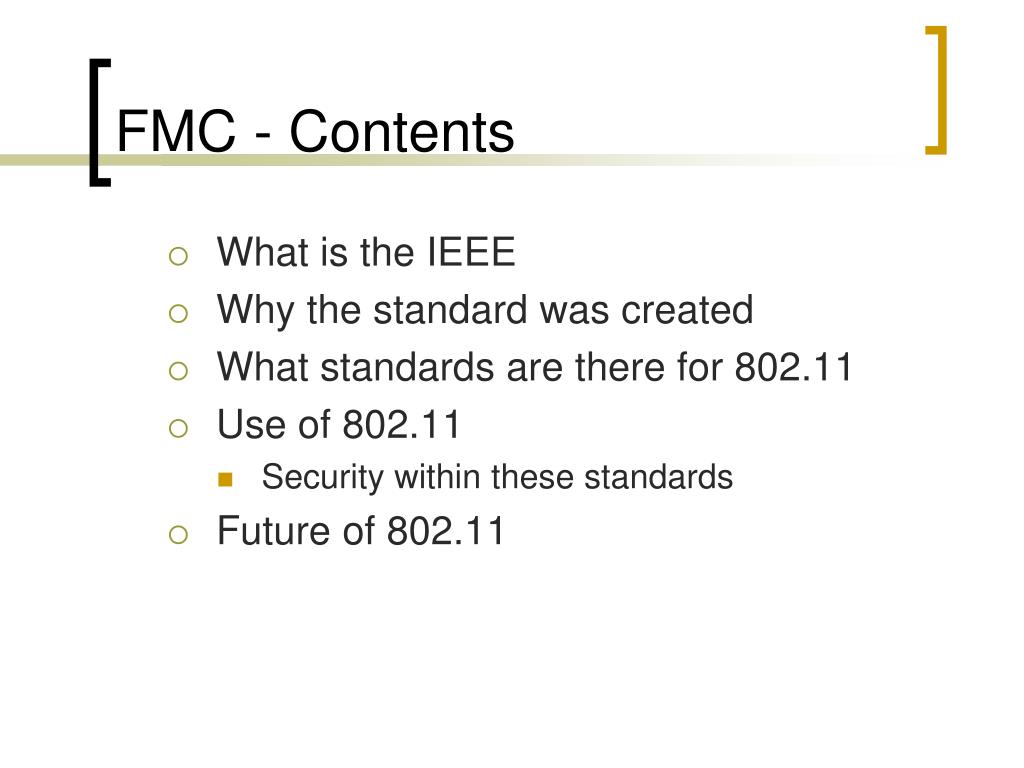 FMC - Contents

What is the IEEE
Why the standard was created
What standards are there for 802.11
Use of 802.11
Security within these standards
Future of 802.11